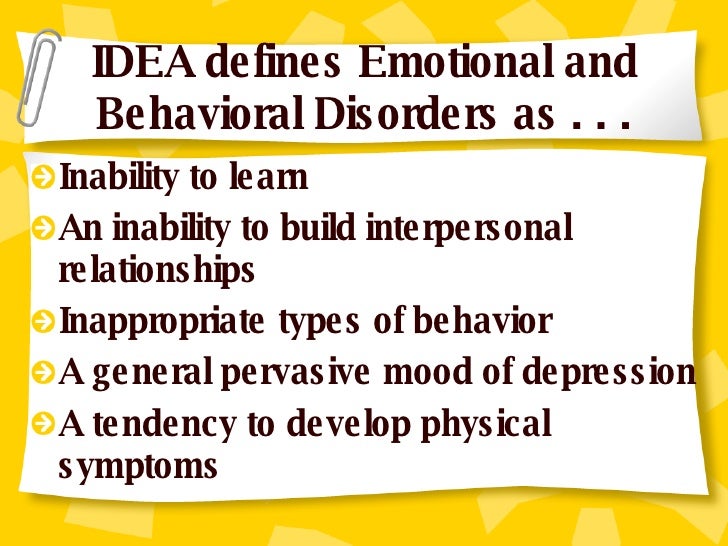 IDEA defines Emotional and Behavioral Disorders as . . .

Inability to learn

An inability to build interpersonal relationships

Inappropriate types of behavior

A general pervasive mood of depression

A tendency to develop physical symptoms